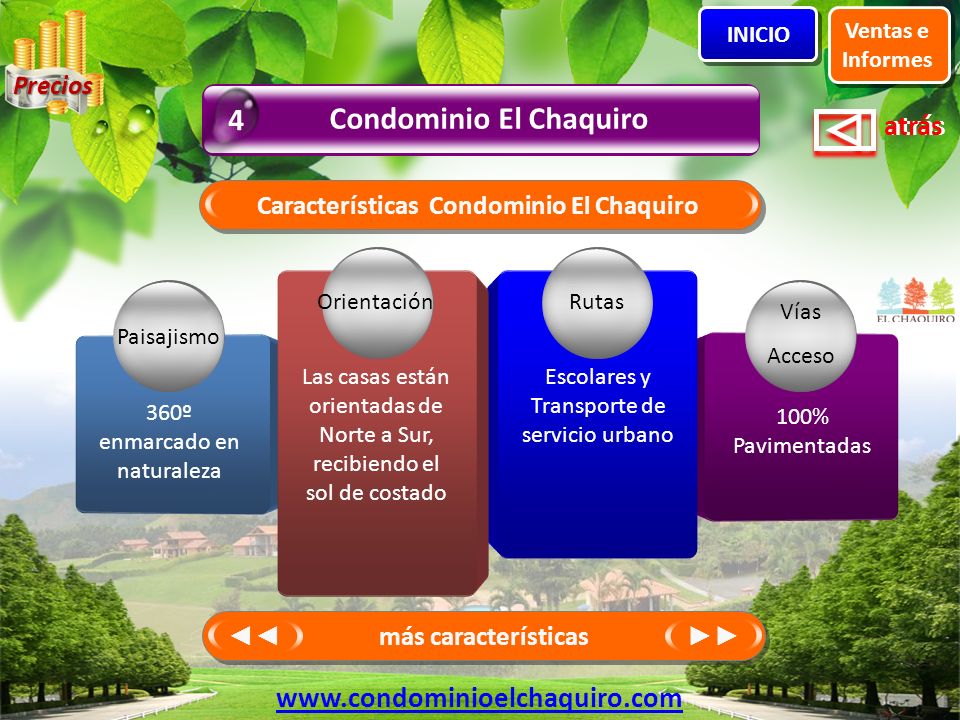 Precios

INICIO

Ventas e Informes

4 Condominio El Chaquiro

atrás

Características Condominio El Chaquiro

EL CHAQUIRO

Paisajismo

360º enmarcado en naturaleza

Orientación

Las casas están orientadas de Norte a Sur, recibiendo el sol de costado

Rutas

Escolares y Transporte de servicio urbano

Vías Acceso

100% Pavimentadas

◄◄ más características ►►

www.condominioelchaquiro.com